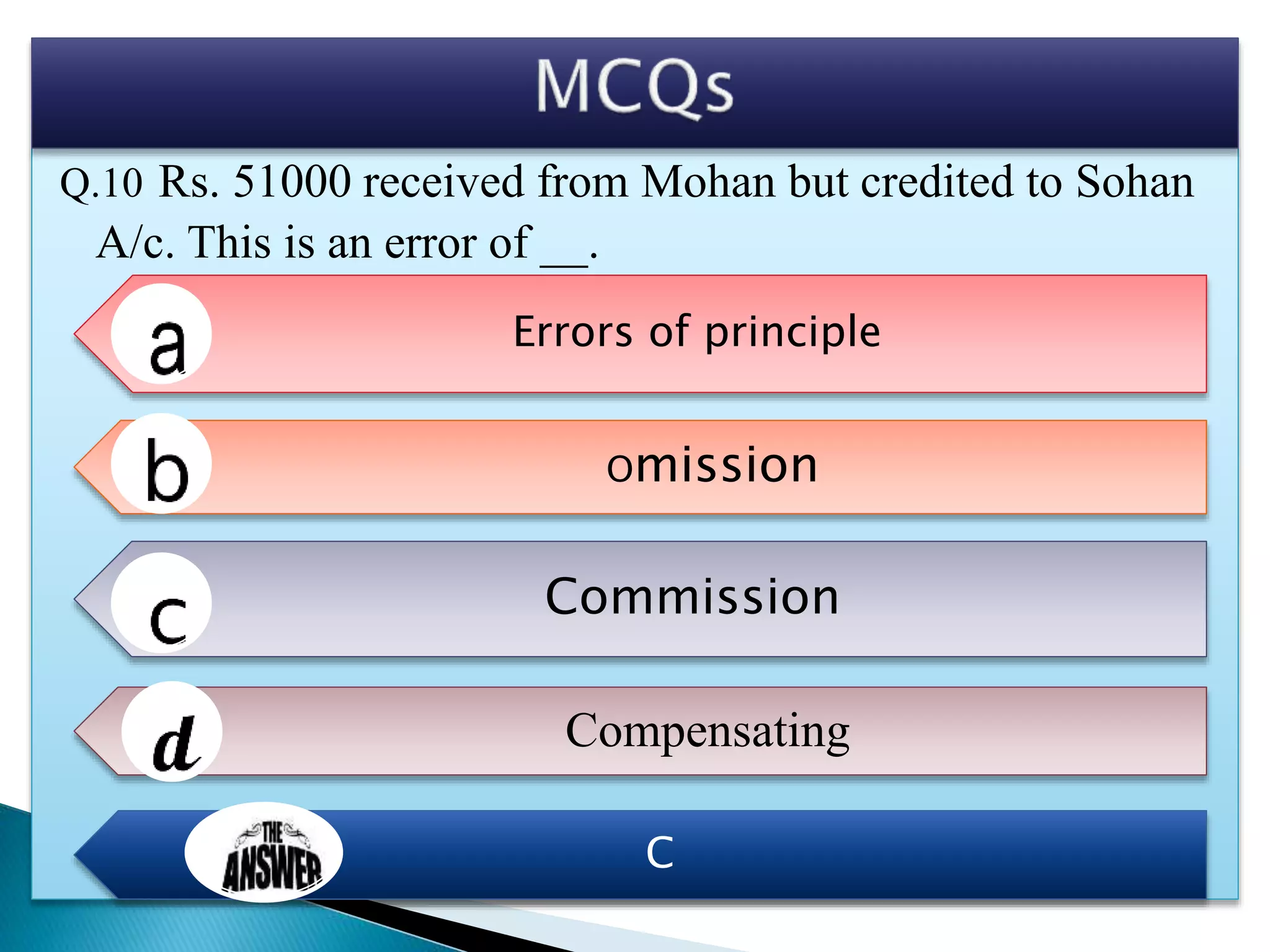 MCQs

Q.10 Rs. 51000 received from Mohan but credited to Sohan A/c. This is an error of __.

a Errors of principle

b omission

c Commission

d Compensating

THE ANSWER c